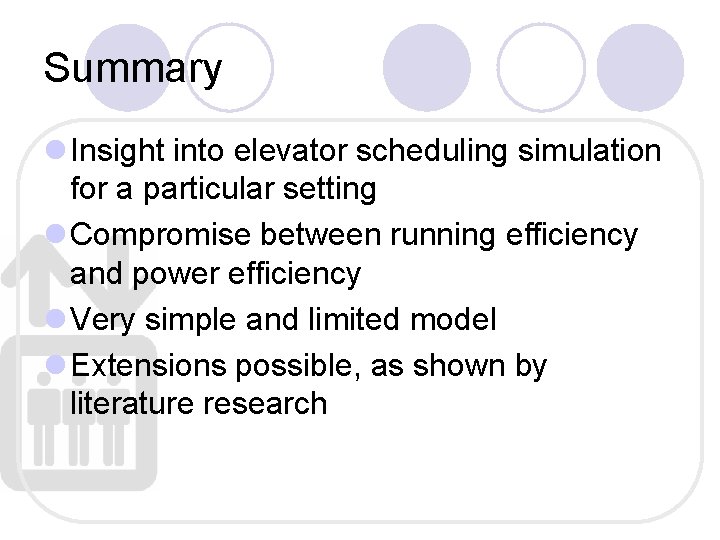 Summary

- Insight into elevator scheduling simulation for a particular setting
- Compromise between running efficiency and power efficiency
- Very simple and limited model
- Extensions possible, as shown by literature research